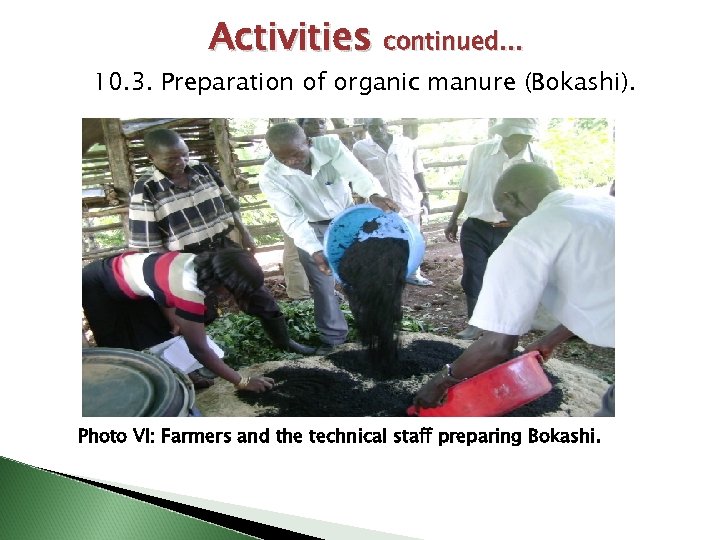 Activities continued...

10.3. Preparation of organic manure (Bokashi).

Photo VI: Farmers and the technical staff preparing Bokashi.